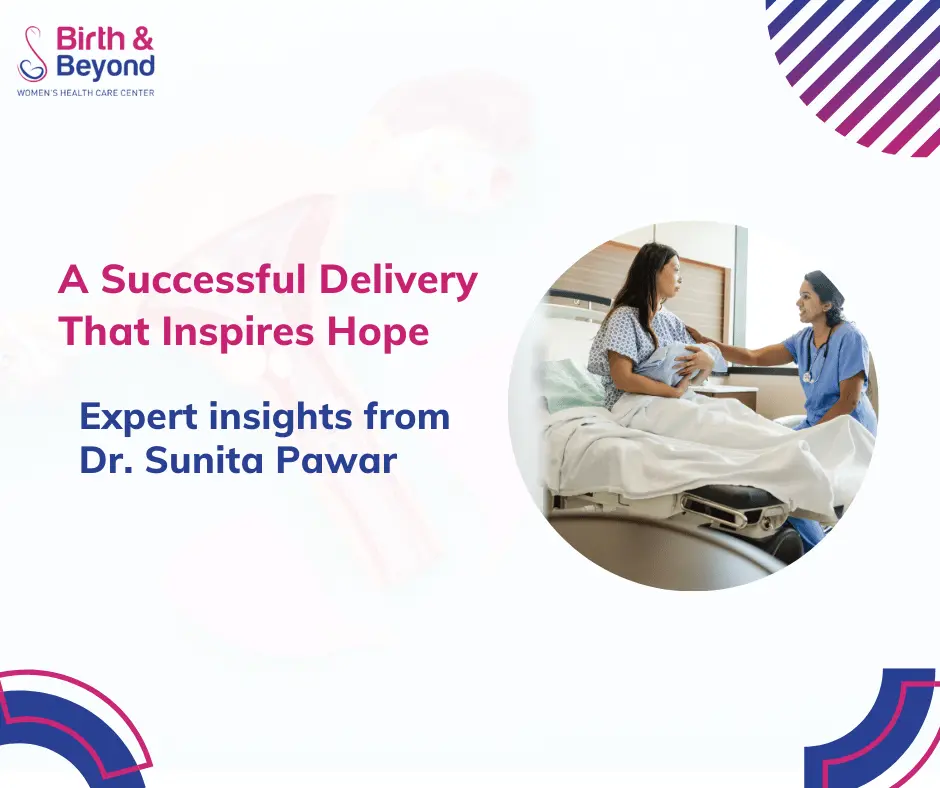 Birth & Beyond
WOMEN'S HEALTH CARE CENTER

A Successful Delivery That Inspires Hope

Expert insights from Dr. Sunita Pawar